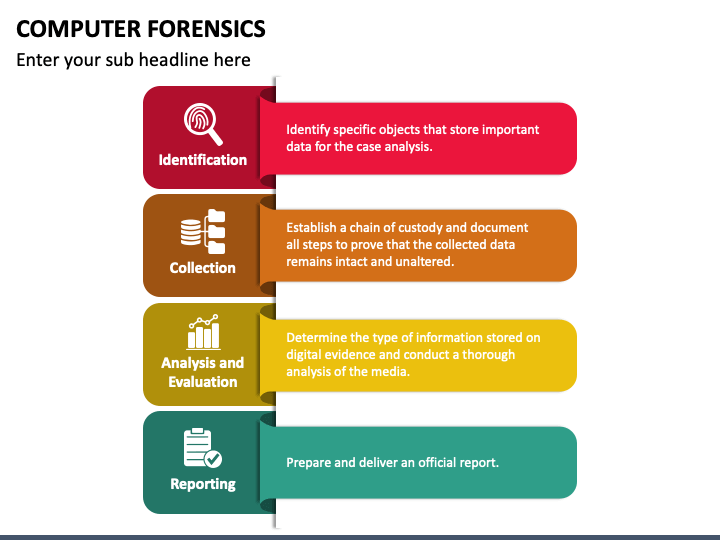 COMPUTER FORENSICS

Enter your sub headline here

Identification

Identify specific objects that store important data for the case analysis.

Collection

Establish a chain of custody and document all steps to prove that the collected data remains intact and unaltered.

Analysis and Evaluation

Determine the type of information stored on digital evidence and conduct a thorough analysis of the media.

Reporting

Prepare and deliver an official report.